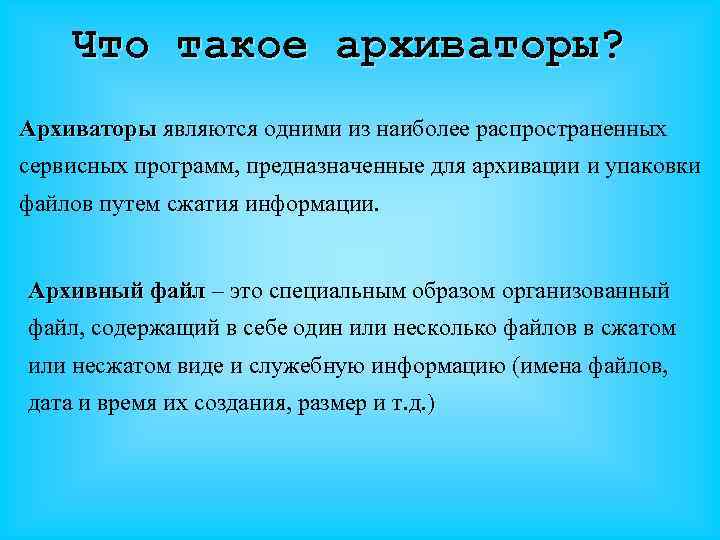 Что такое архиваторы?

Архиваторы являются одними из наиболее распространенных сервисных программ, предназначенные для архивации и упаковки файлов путем сжатия информации.

Архивный файл – это специальным образом организованный файл, содержащий в себе один или несколько файлов в сжатом или несжатом виде и служебную информацию (имена файлов, дата и время их создания, размер и т.д.)